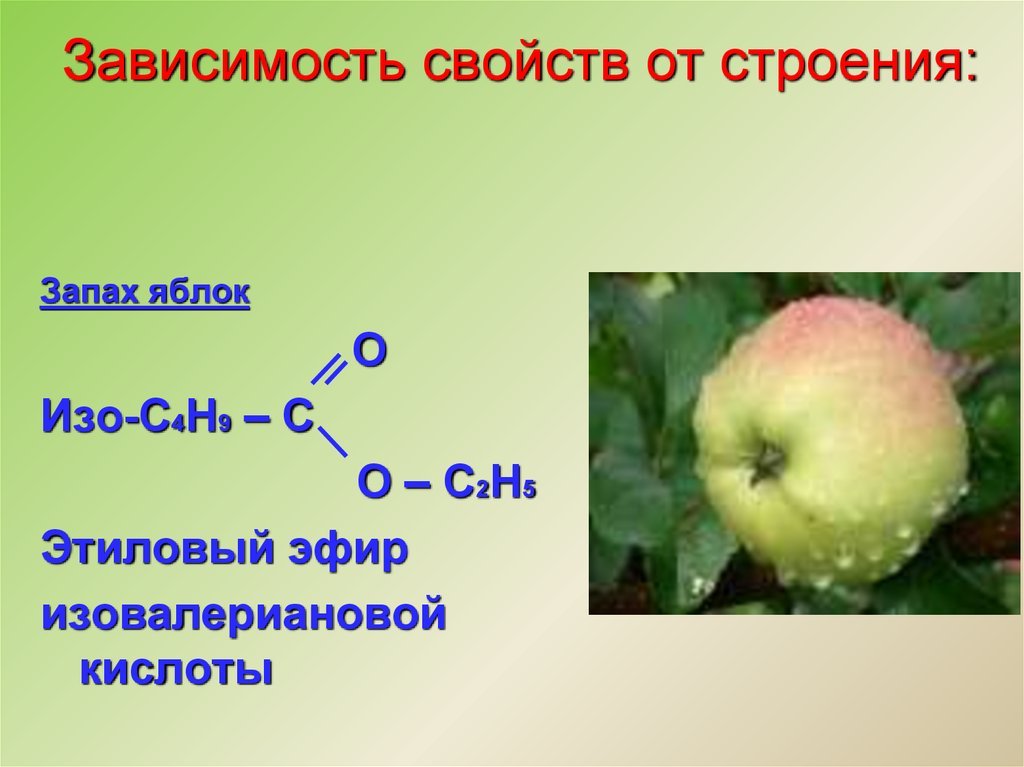 Зависимость свойств от строения:

Запах яблок

O

Изо-$C_4H_9$ – C

O – $C_2H_5$

Этиловый эфир изовалериановой кислоты